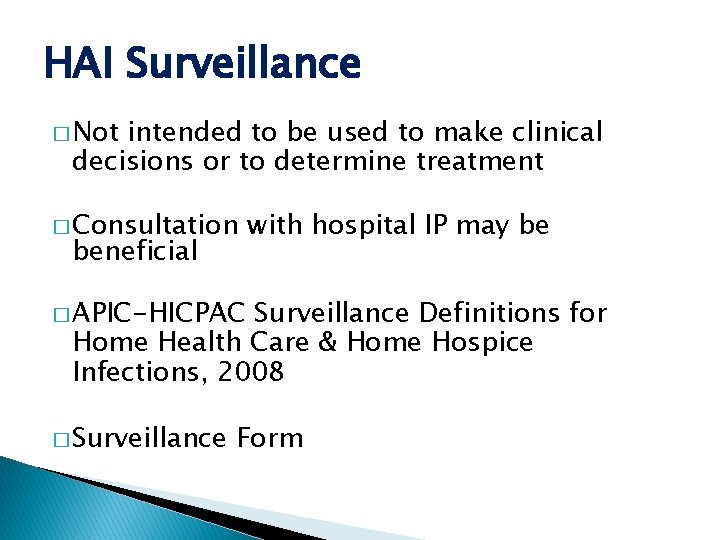 HAI Surveillance

□ Not intended to be used to make clinical decisions or to determine treatment

□ Consultation with hospital IP may be beneficial

□ APIC-HICPAC Surveillance Definitions for Home Health Care & Home Hospice Infections, 2008

□ Surveillance Form